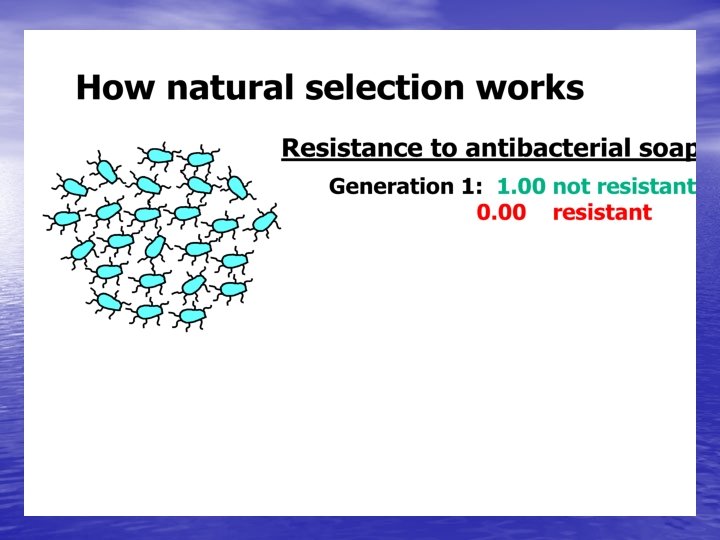 How natural selection works

Resistance to antibacterial soap

Generation 1: 1.00 not resistant
0.00 resistant